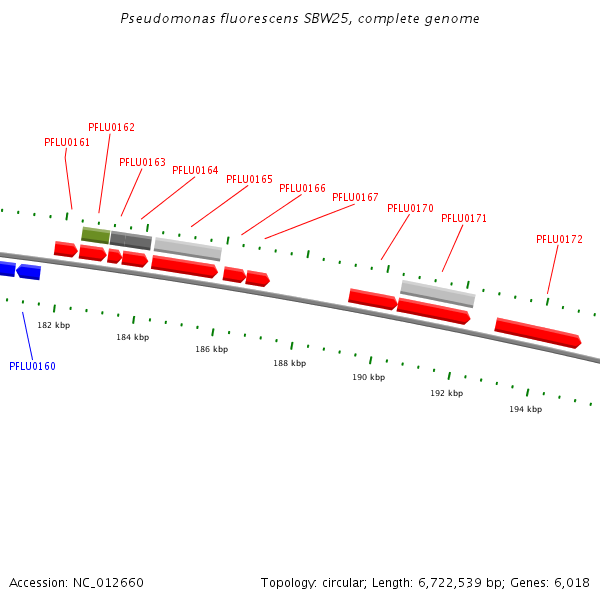 Pseudomonas fluorescens SBW25, complete genome

PFLU0162
PFLU0161
PFLU0163
PFLU0164
PFLU0165
PFLU0166
PFLU0167
PFLU0170
PFLU0171
PFLU0172

182 kbp
184 kbp
186 kbp
188 kbp
190 kbp
192 kbp
194 kbp

PFLU0160

Accession: NC_012660

Topology: circular; Length: 6,722,539 bp; Genes: 6,018